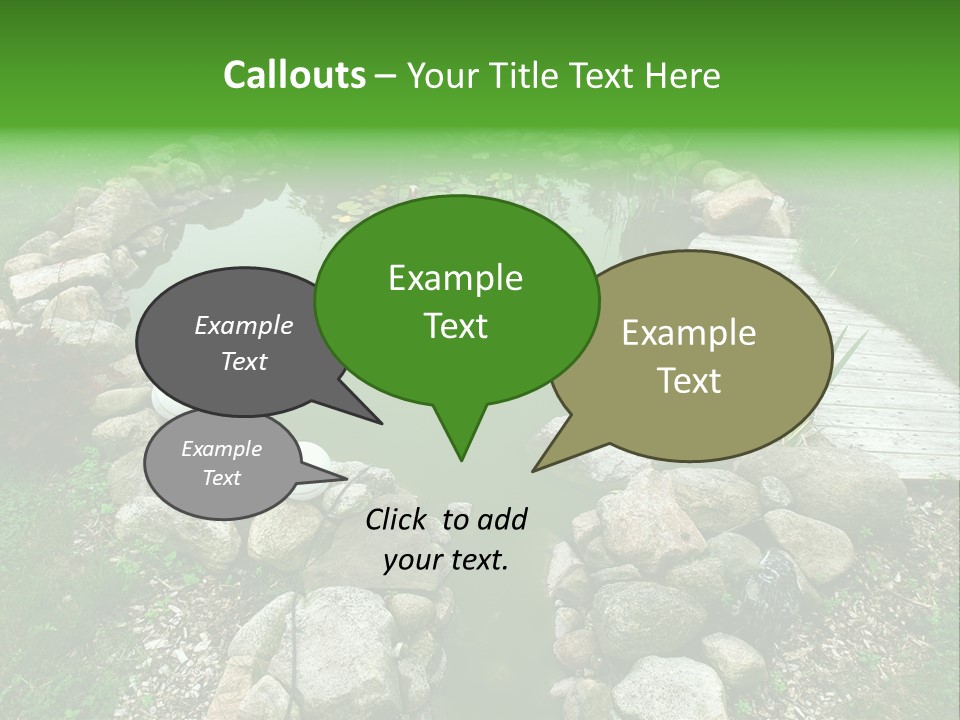 Callouts – Your Title Text Here

Example Text

Example Text

Example Text

Example Text

Click to add your text.